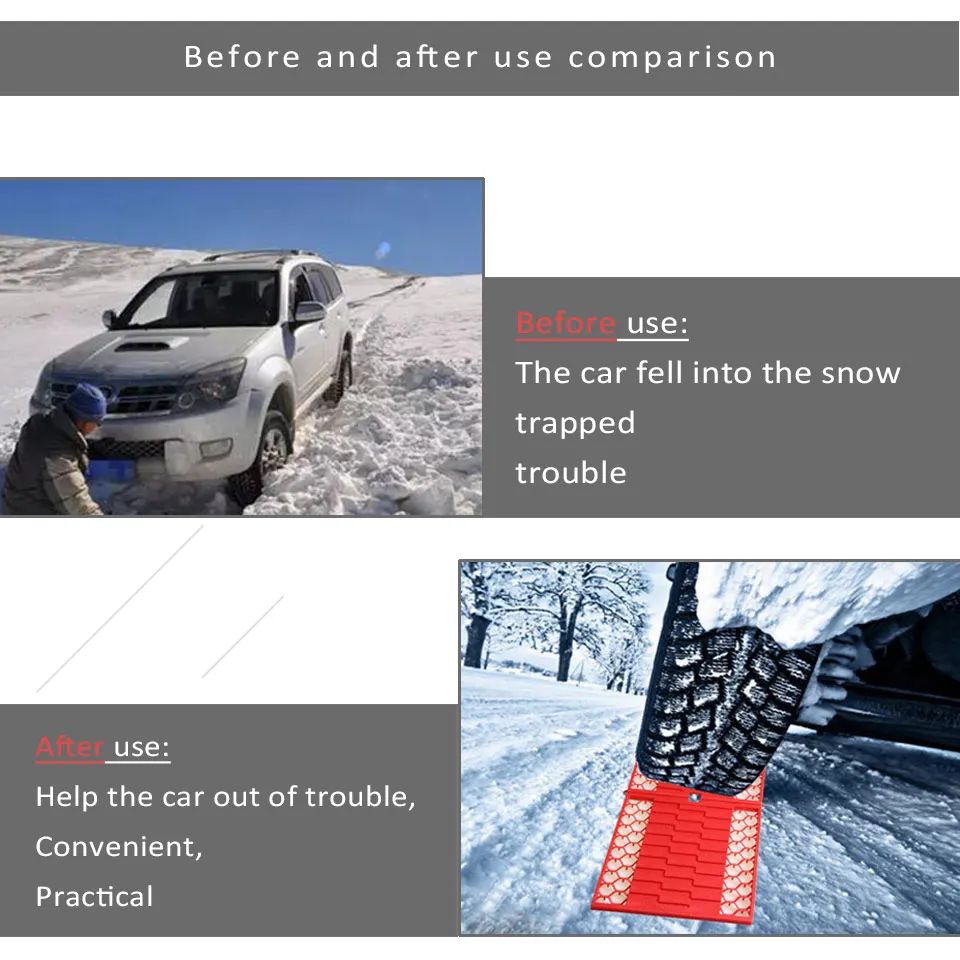 Before and after use comparison

Before use:
The car fell into the snow
trapped
trouble

After use:
Help the car out of trouble,
Convenient,
Practical